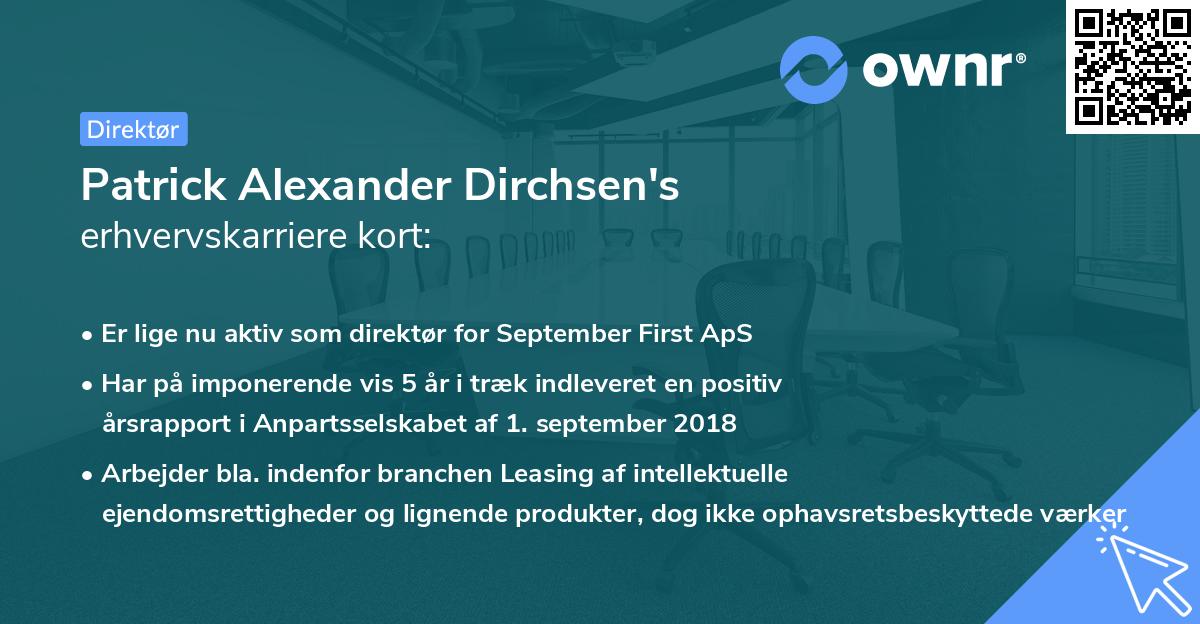 ownr®

Direktør

Patrick Alexander Dirchsen's
erhvervskarriere kort:

• Er lige nu aktiv som direktør for September First ApS

• Har på imponerende vis 5 år i træk indleveret en positiv årsrapport i Anpartsselskabet af 1. september 2018

• Arbejder bla. indenfor branchen Leasing af intellektuelle ejendomsrettigheder og lignende produkter, dog ikke ophavsretsbeskyttede værker